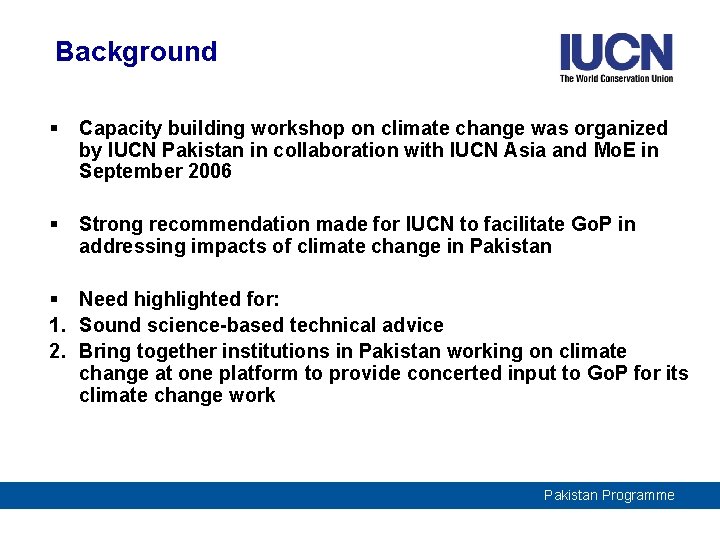 Background

IUCN
The World Conservation Union

▪ Capacity building workshop on climate change was organized by IUCN Pakistan in collaboration with IUCN Asia and MoE in September 2006

▪ Strong recommendation made for IUCN to facilitate GoP in addressing impacts of climate change in Pakistan

▪ Need highlighted for:
1. Sound science-based technical advice
2. Bring together institutions in Pakistan working on climate change at one platform to provide concerted input to GoP for its climate change work

Pakistan Programme